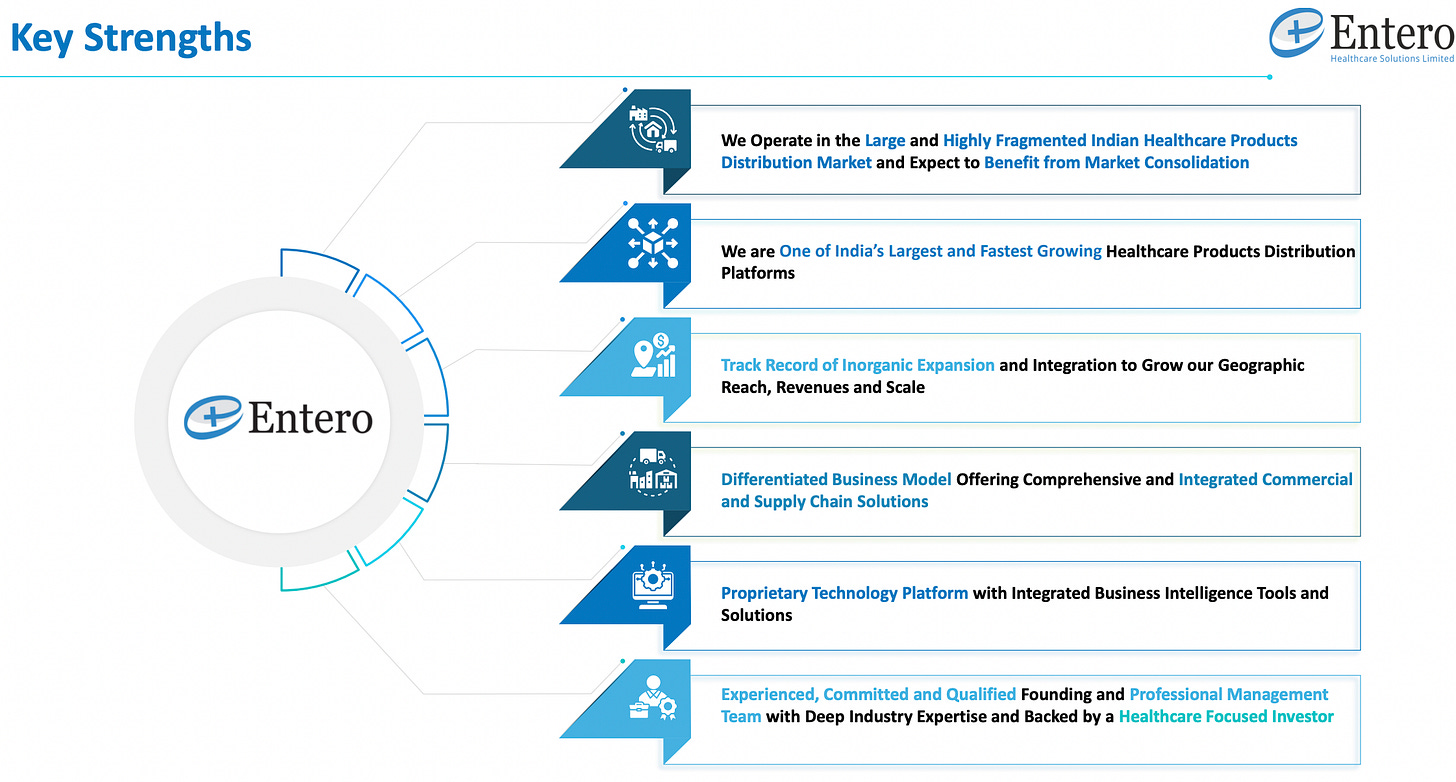 Key Strengths

Entero
Healthcare Solutions Limited

Entero

We Operate in the Large and Highly Fragmented Indian Healthcare Products Distribution Market and Expect to Benefit from Market Consolidation

We are One of India's Largest and Fastest Growing Healthcare Products Distribution Platforms

Track Record of Inorganic Expansion and Integration to Grow our Geographic Reach, Revenues and Scale

Differentiated Business Model Offering Comprehensive and Integrated Commercial and Supply Chain Solutions

Proprietary Technology Platform with Integrated Business Intelligence Tools and Solutions

Experienced, Committed and Qualified Founding and Professional Management Team with Deep Industry Expertise and Backed by a Healthcare Focused Investor